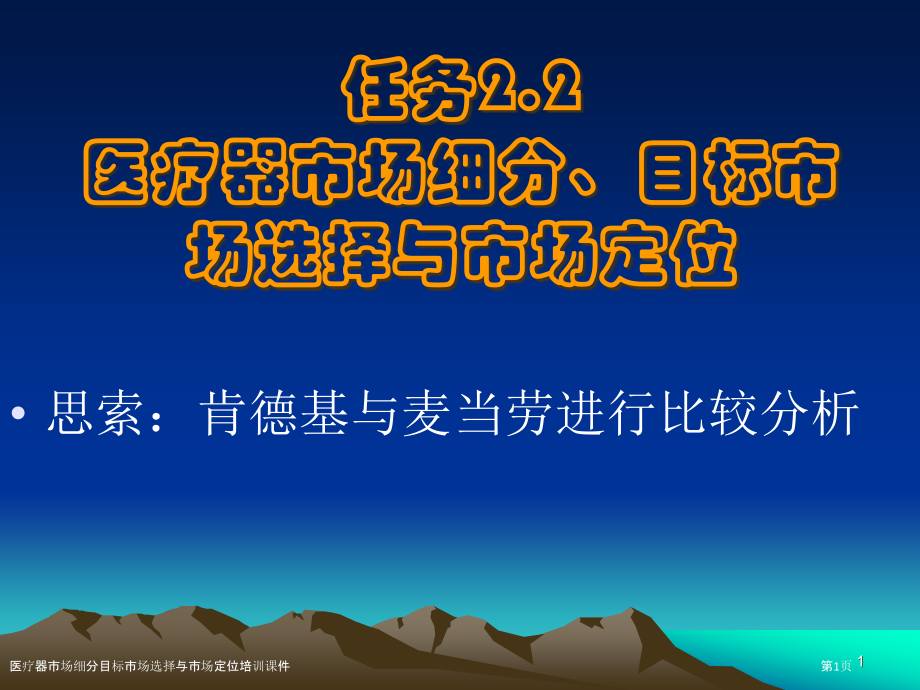 任务2.2
医疗器市场细分、目标市场选择与市场定位

• 思索：肯德基与麦当劳进行比较分析

医疗器市场细分目标市场选择与市场定位培训课件

第1页 1